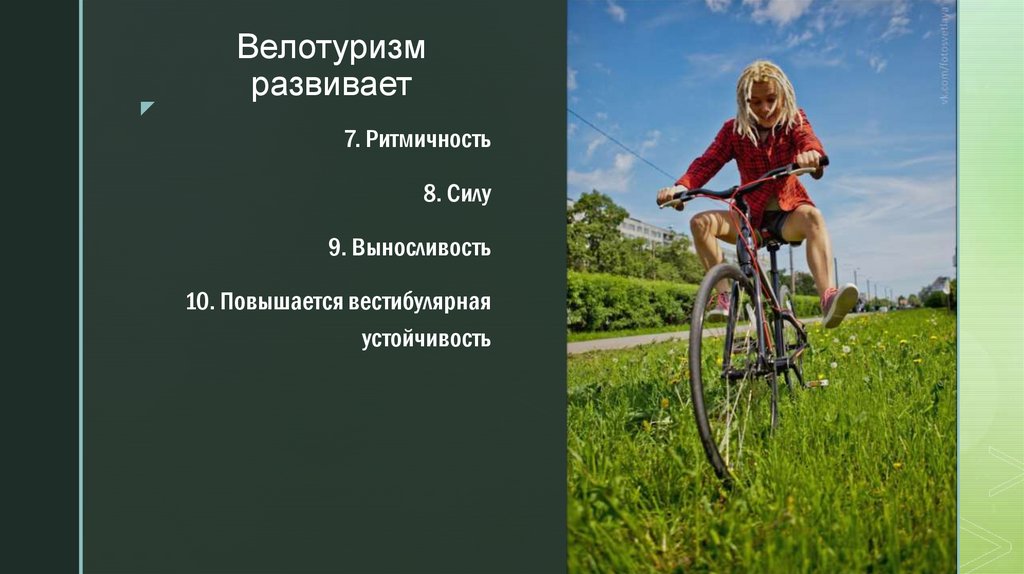 Велотуризм развивает

7. Ритмичность

8. Силу

9. Выносливость

10. Повышается вестибулярная устойчивость

vk.com/fotosvetlaya